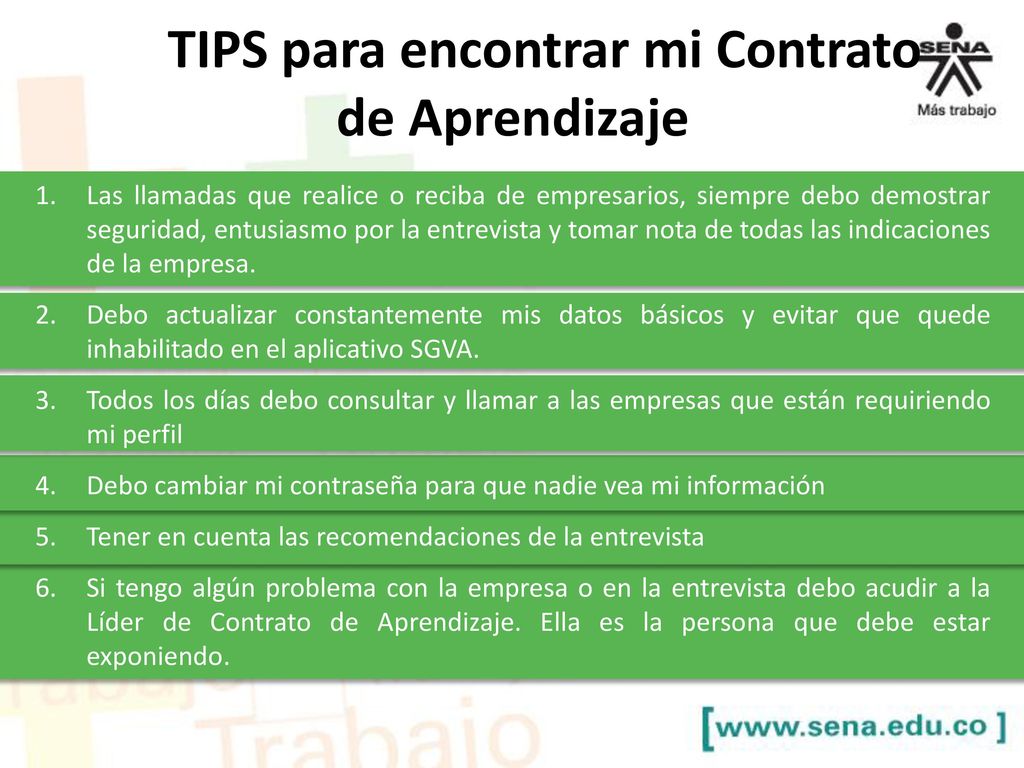 TIPS para encontrar mi Contrato de Aprendizaje

SENA
Más trabajo

1. Las llamadas que realice o reciba de empresarios, siempre debo demostrar seguridad, entusiasmo por la entrevista y tomar nota de todas las indicaciones de la empresa.

2. Debo actualizar constantemente mis datos básicos y evitar que quede inhabilitado en el aplicativo SGVA.

3. Todos los días debo consultar y llamar a las empresas que están requiriendo mi perfil

4. Debo cambiar mi contraseña para que nadie vea mi información

5. Tener en cuenta las recomendaciones de la entrevista

6. Si tengo algún problema con la empresa o en la entrevista debo acudir a la Líder de Contrato de Aprendizaje. Ella es la persona que debe estar exponiendo.

Trabajo

[www.sena.edu.co]